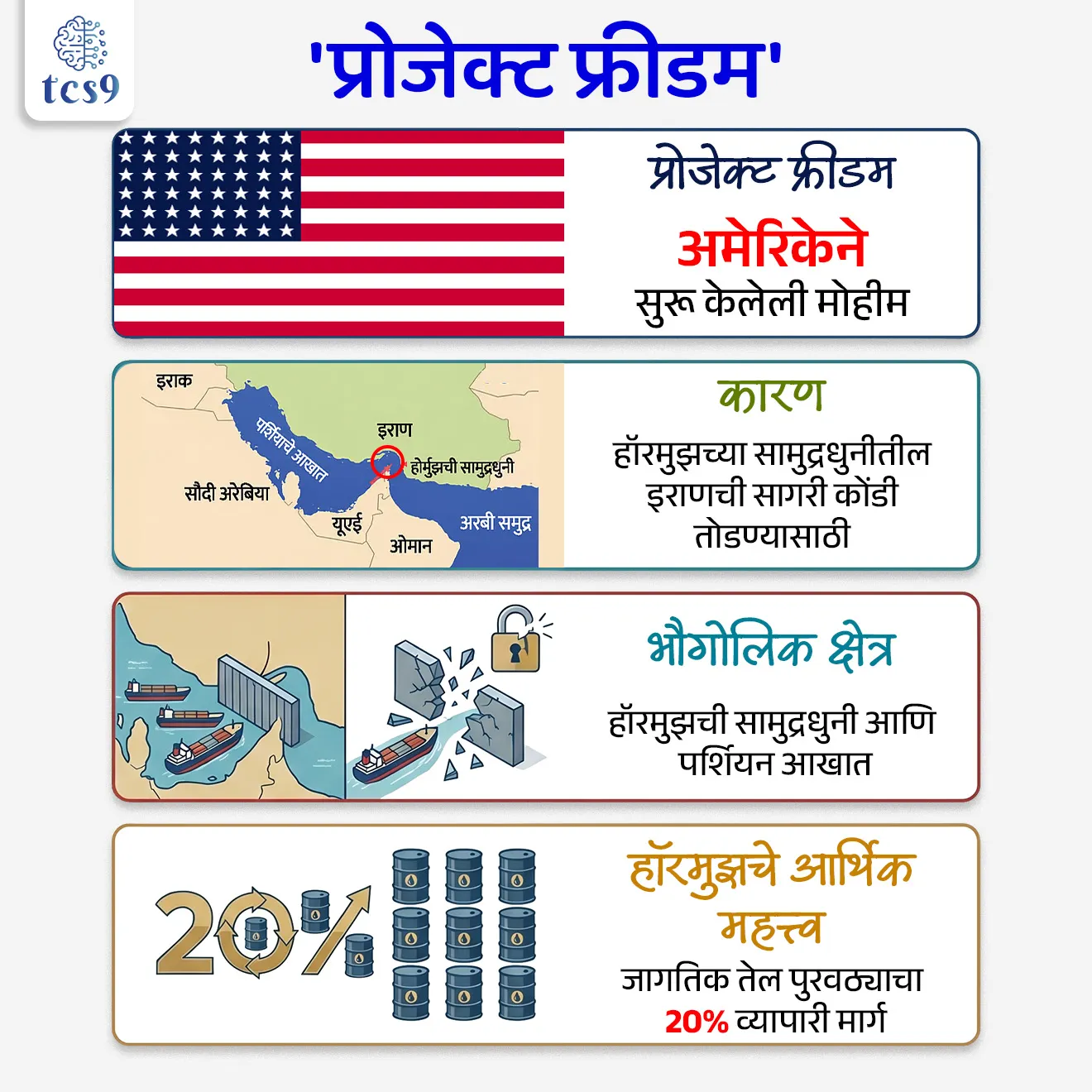 tcs9

'प्रोजेक्ट फ्रीडम'

प्रोजेक्ट फ्रीडम

अमेरिकेने

सुरू केलेली मोहीम

इराक

पर्शियाचे आखात

इराण

होर्मुझची सामुद्रधुनी

सौदी अरेबिया

यूएई

ओमान

अरबी समुद्र

कारण

हॉरमुझच्या सामुद्रधुनीतील इराणची सागरी कोंडी तोडण्यासाठी

भौगोलिक क्षेत्र

हॉरमुझची सामुद्रधुनी आणि पर्शियन आखात

20%

हॉरमुझचे आर्थिक महत्त्व

जागतिक तेल पुरवठ्याचा

20% व्यापारी मार्ग